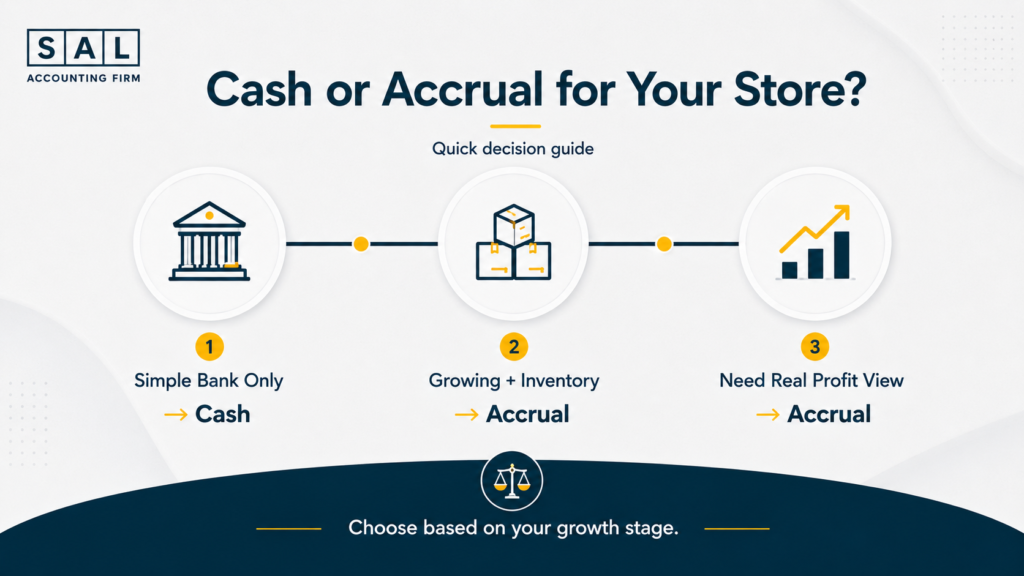 SAL
ACCOUNTING FIRM

Cash or Accrual for Your Store?

Quick decision guide

1
Simple Bank Only
→ Cash

2
Growing + Inventory
→ Accrual

3
Need Real Profit View
→ Accrual

Choose based on your growth stage.